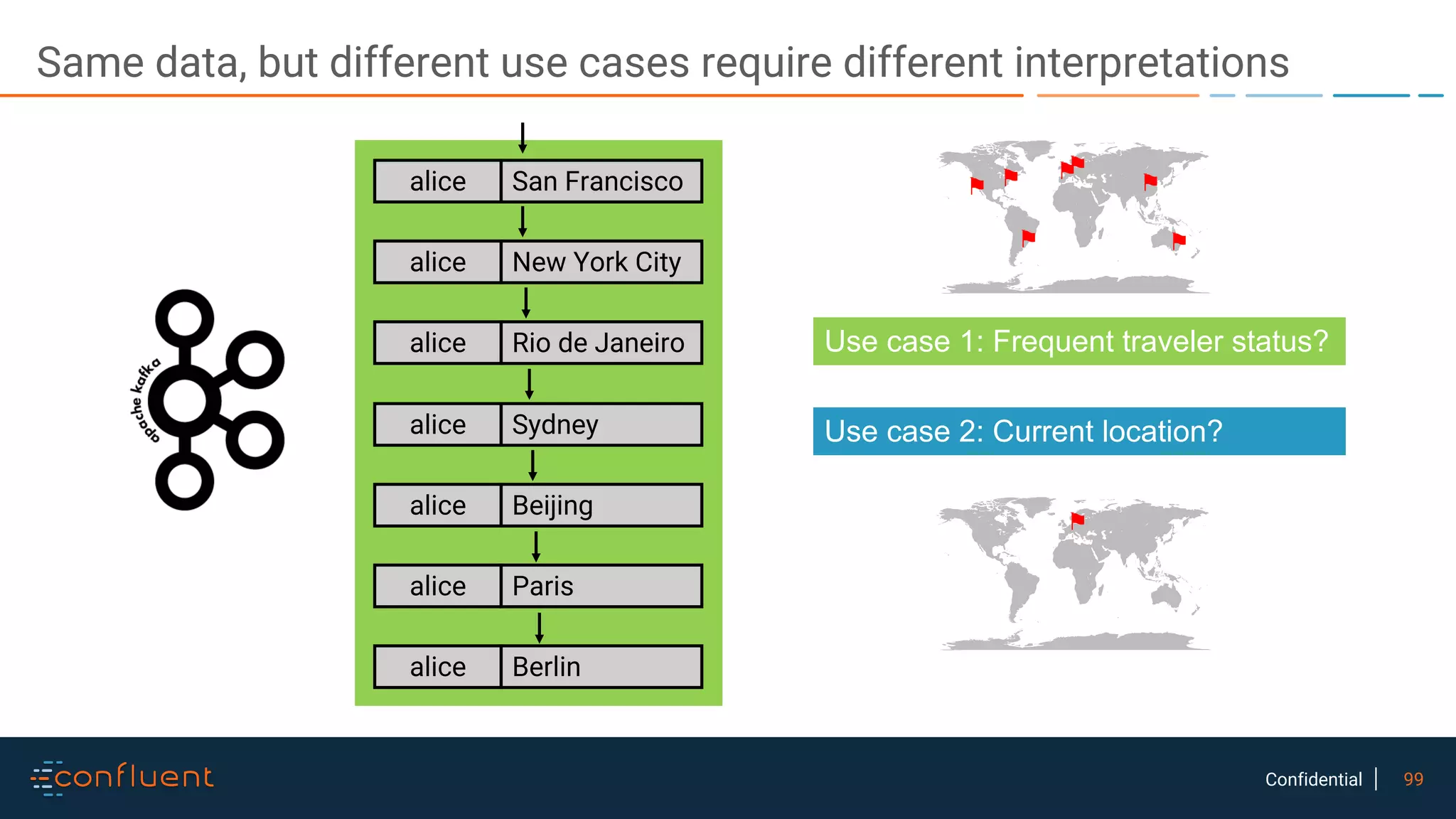 Same data, but different use cases require different interpretations

apache kafka

| alice | San Francisco |
|---|---|
| alice | New York City |
| alice | Rio de Janeiro |
| alice | Sydney |
| alice | Beijing |
| alice | Paris |
| alice | Berlin |

Use case 1: Frequent traveler status?

Use case 2: Current location?

confluent

Confidential | 99